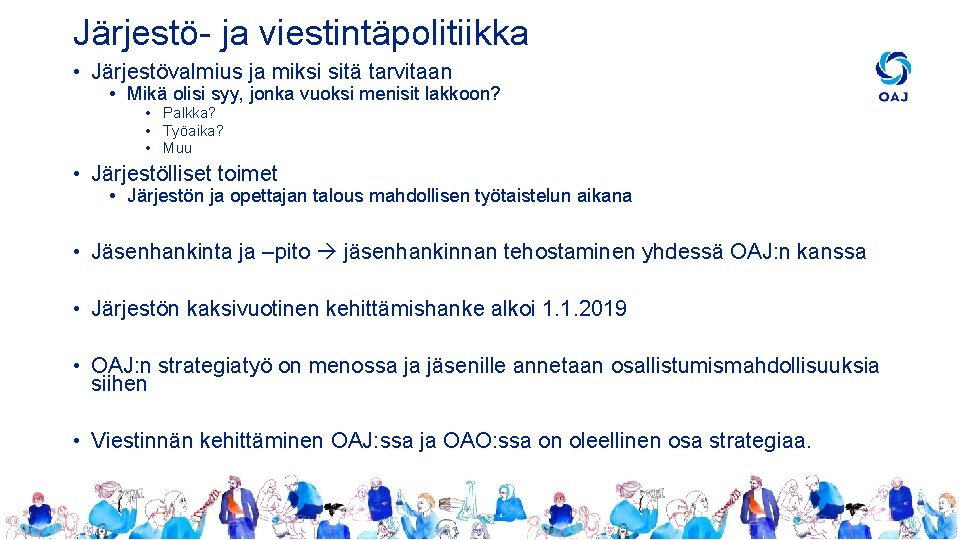 Järjestö- ja viestintäpolitiikka

OAJ

• Järjestövalmius ja miksi sitä tarvitaan
  • Mikä olisi syy, jonka vuoksi menisit lakkoon?
    • Palkka?
    • Työaika?
    • Muu

• Järjestölliset toimet
  • Järjestön ja opettajan talous mahdollisen työtaistelun aikana

• Jäsenhankinta ja –pito → jäsenhankinnan tehostaminen yhdessä OAJ:n kanssa

• Järjestön kaksivuotinen kehittämishanke alkoi 1.1.2019

• OAJ:n strategiatyö on menossa ja jäsenille annetaan osallistumismahdollisuuksia siihen

• Viestinnän kehittäminen OAJ:ssa ja OAO:ssa on oleellinen osa strategiaa.